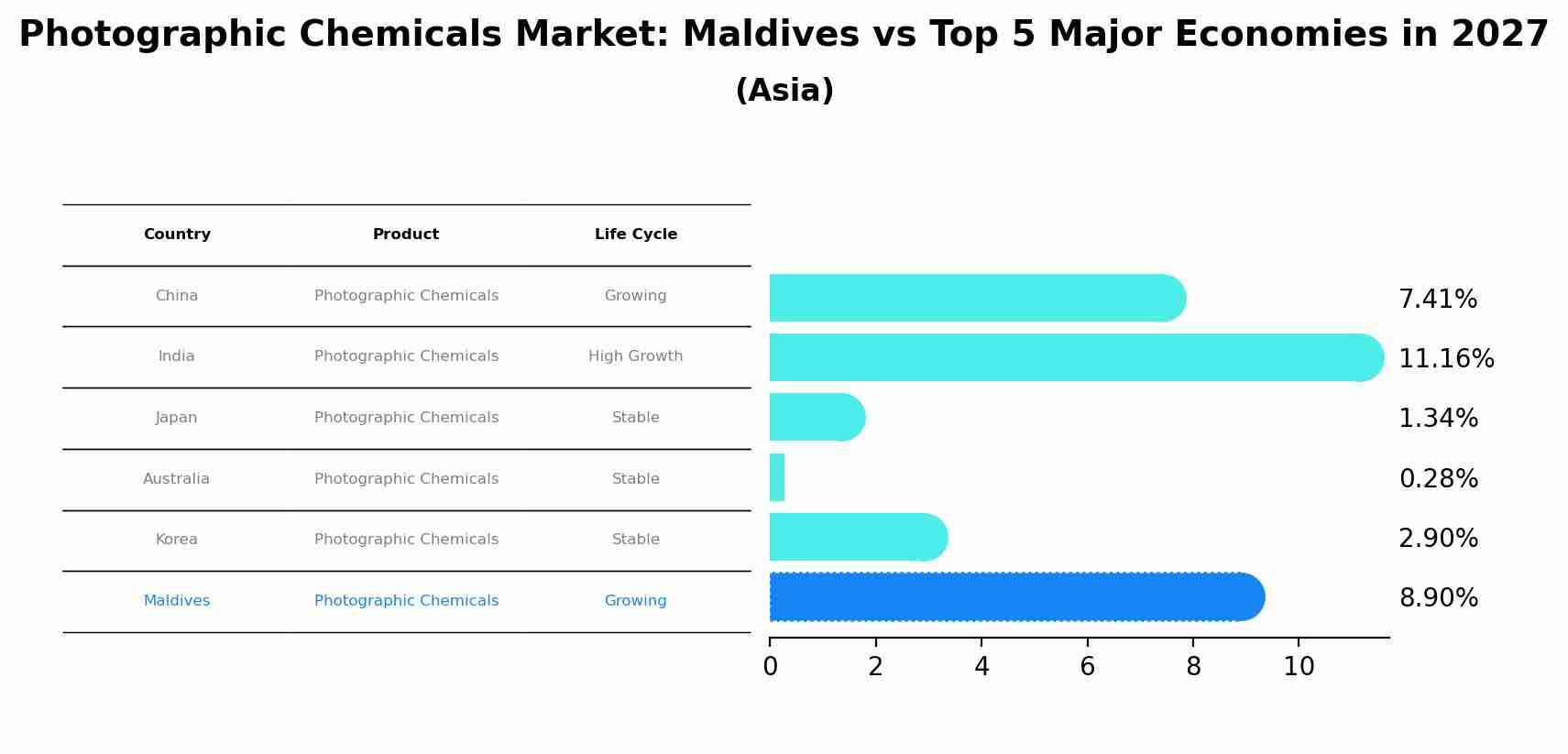 Photographic Chemicals Market: Maldives vs Top 5 Major Economies in 2027
(Asia)

| Country | Product | Life Cycle |
|---|---|---|
| China | Photographic Chemicals | Growing |
| India | Photographic Chemicals | High Growth |
| Japan | Photographic Chemicals | Stable |
| Australia | Photographic Chemicals | Stable |
| Korea | Photographic Chemicals | Stable |
| Maldives | Photographic Chemicals | Growing |

7.41%
11.16%
1.34%
0.28%
2.90%
8.90%

0 2 4 6 8 10